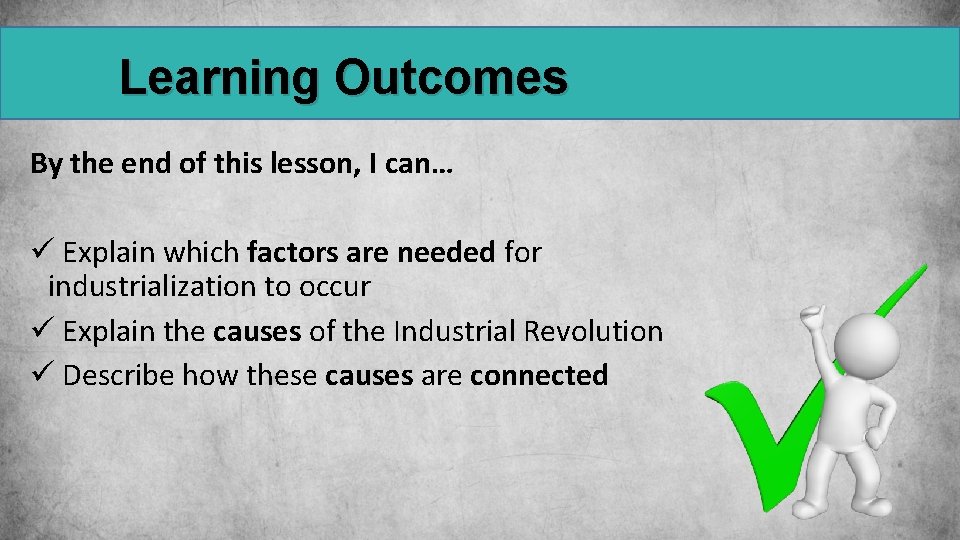 Learning Outcomes

By the end of this lesson, I can…

✓ Explain which factors are needed for industrialization to occur
✓ Explain the causes of the Industrial Revolution
✓ Describe how these causes are connected